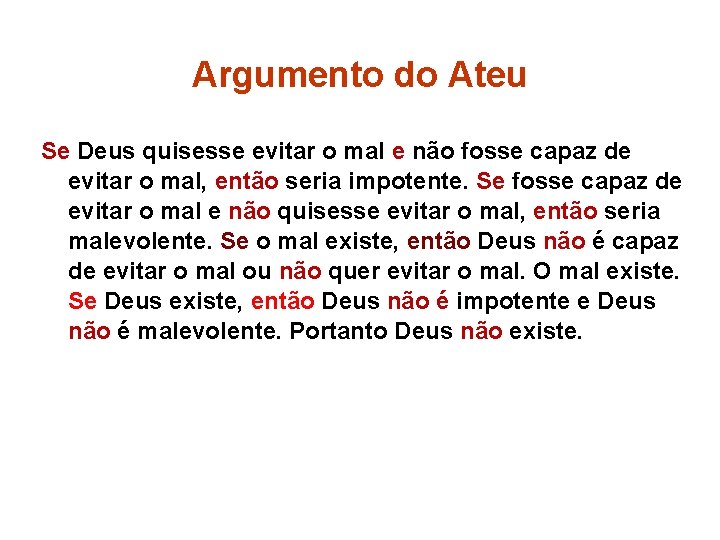 Argumento do Ateu

Se Deus quisesse evitar o mal e não fosse capaz de evitar o mal, então seria impotente. Se fosse capaz de evitar o mal e não quisesse evitar o mal, então seria malevolente. Se o mal existe, então Deus não é capaz de evitar o mal ou não quer evitar o mal. O mal existe. Se Deus existe, então Deus não é impotente e Deus não é malevolente. Portanto Deus não existe.